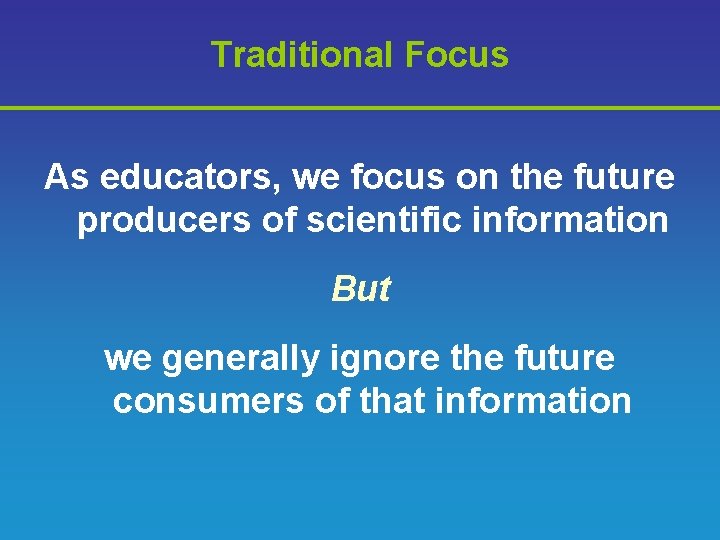 Traditional Focus

As educators, we focus on the future producers of scientific information

But

we generally ignore the future consumers of that information